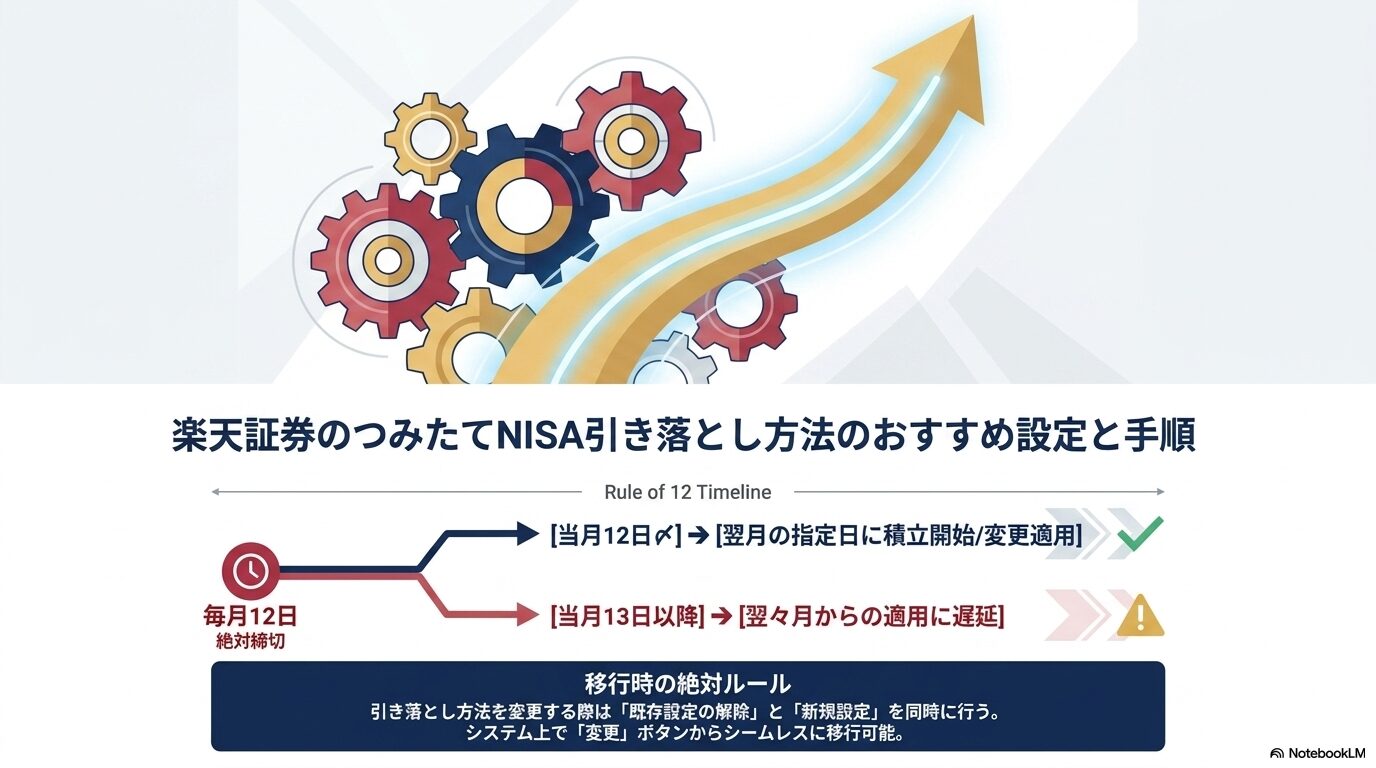 楽天証券のつみたてNISA引き落とし方法のおすすめ設定と手順

Rule of 12 Timeline

毎月12日
絶対締切

[当月12日〆] ➔ [翌月の指定日に積立開始/変更適用]

[当月13日以降] ➔ [翌々月からの適用に遅延]

移行時の絶対ルール
引き落とし方法を変更する際は「既存設定の解除」と「新規設定」を同時に行う。
システム上で「変更」ボタンからシームレスに移行可能。

NotebookLM